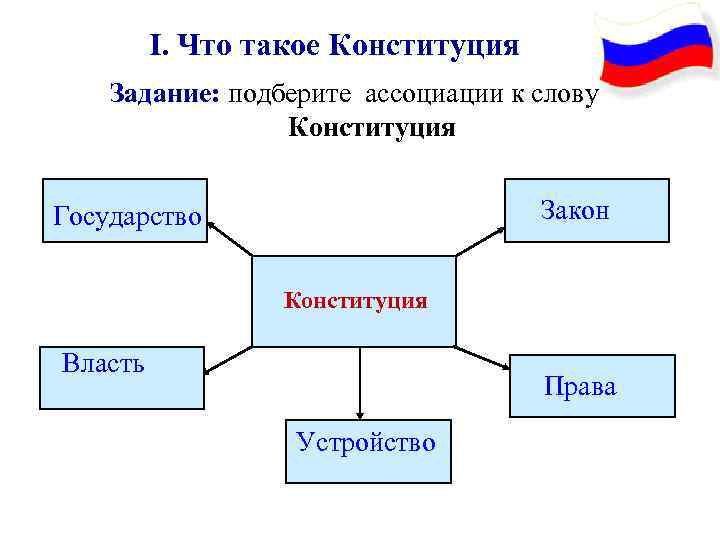 I. Что такое Конституция

Задание: подберите ассоциации к слову Конституция

Государство

Закон

Конституция

Власть

Права

Устройство